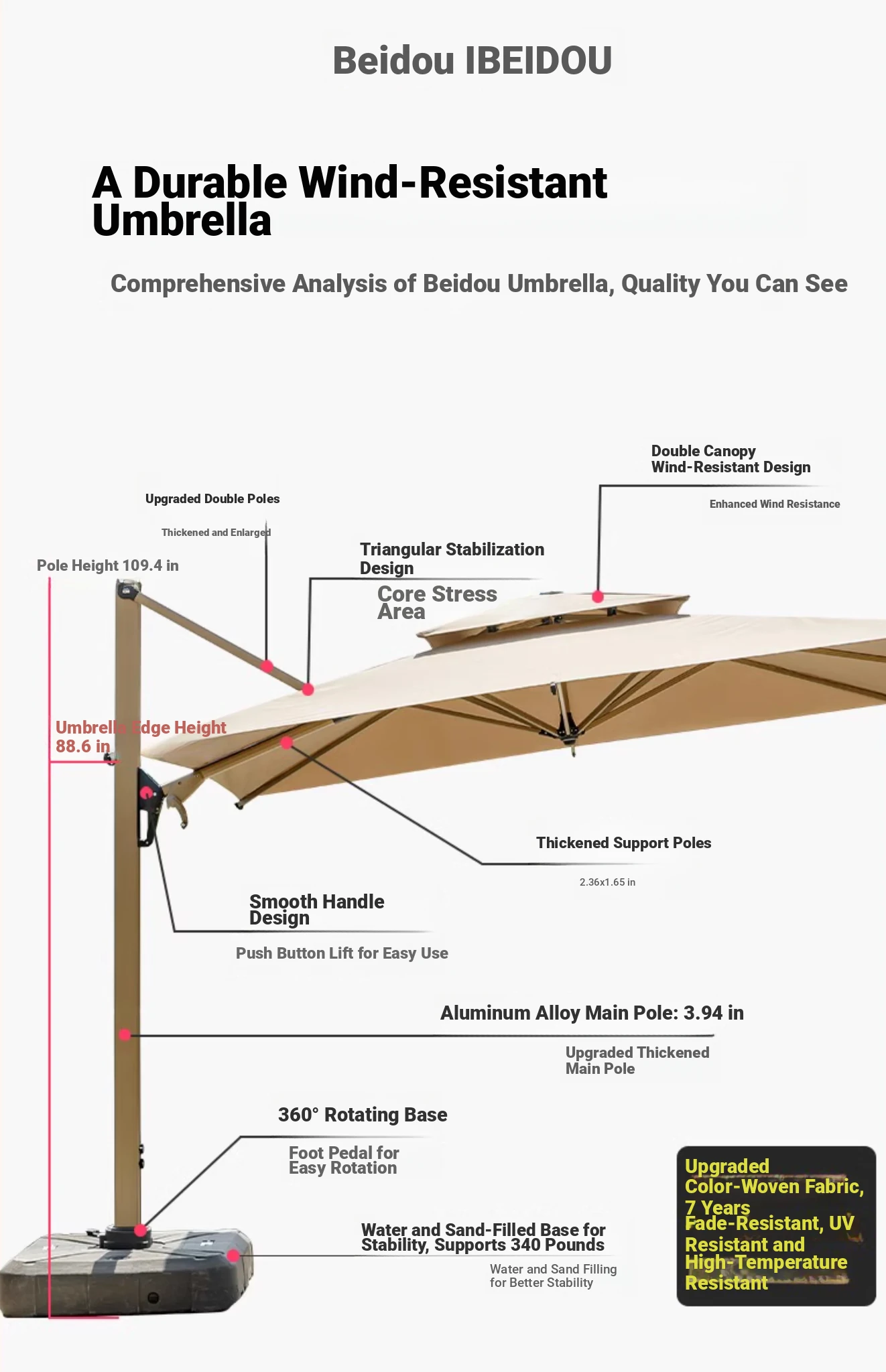 Beidou IBEIDOU

A Durable Wind-Resistant Umbrella

Comprehensive Analysis of Beidou Umbrella, Quality You Can See

Double Canopy Wind-Resistant Design

Enhanced Wind Resistance

Upgraded Double Poles

Thickened and Enlarged

Triangular Stabilization Design

Core Stress Area

Pole Height 109.4 in

Umbrella Edge Height 88.6 in

Thickened Support Poles

2.36x1.65 in

Smooth Handle Design

Push Button Lift for Easy Use

Aluminum Alloy Main Pole: 3.94 in

Upgraded Thickened Main Pole

360° Rotating Base

Foot Pedal for Easy Rotation

Water and Sand-Filled Base for Stability, Supports 340 Pounds

Water and Sand Filling for Better Stability

Upgraded Color-Woven Fabric, 7 Years Fade-Resistant, UV Resistant and High-Temperature Resistant